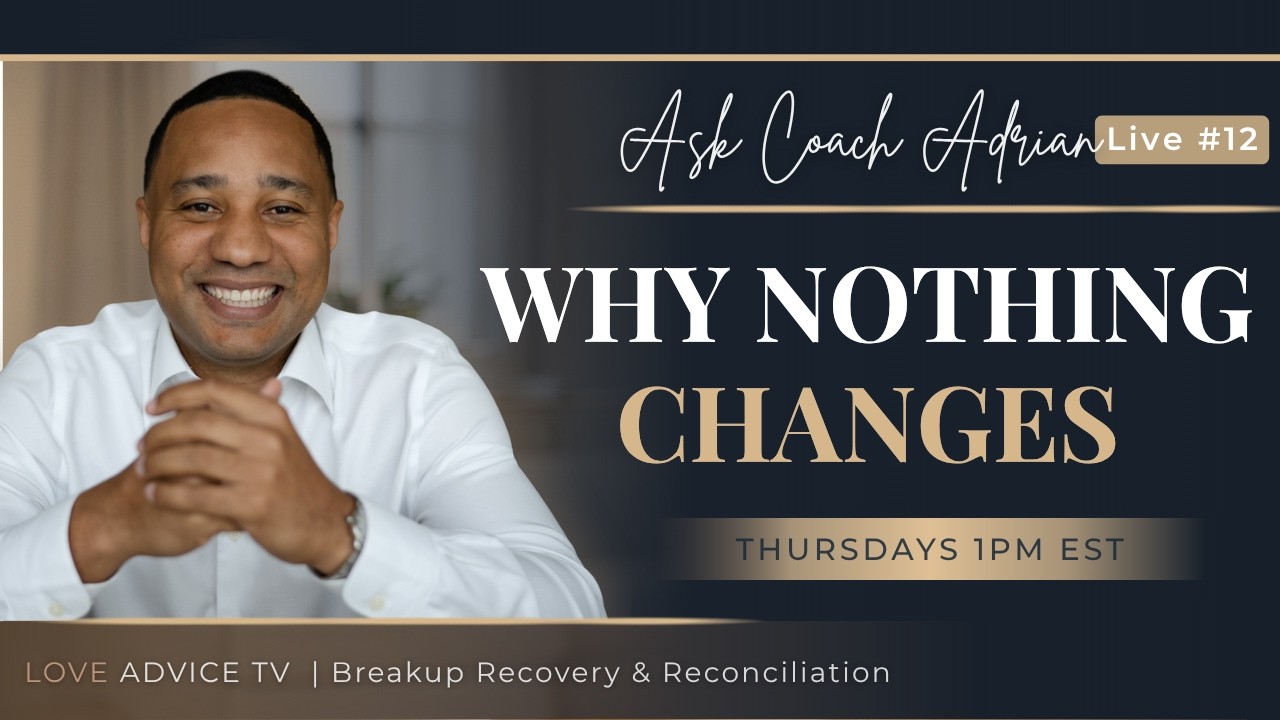 Ask Coach Adrian Live #12

WHY NOTHING CHANGES

THURSDAYS 1PM EST

LOVE ADVICE TV | Breakup Recovery & Reconciliation